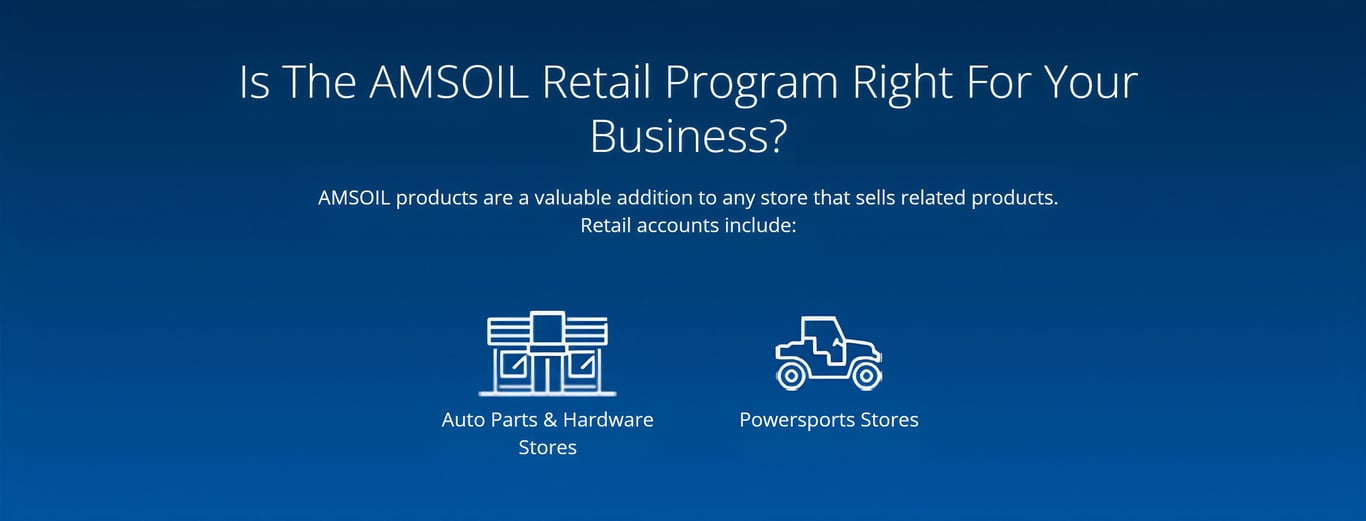 Is The AMSOIL Retail Program Right For Your Business?

AMSOIL products are a valuable addition to any store that sells related products. Retail accounts include:

Auto Parts & Hardware Stores

Powersports Stores